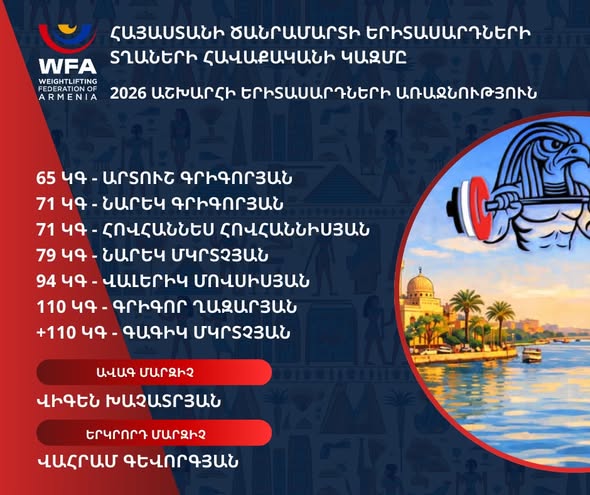 WFA
WEIGHTLIFTING FEDERATION OF ARMENIA

ՀԱՅԱՍՏԱՆԻ ԾԱՆՐԱՄԱՐՏԻ ԵՐԻՏԱՍԱՐԴՆԵՐԻ ՏՂԱՆԵՐԻ ՀԱՎԱՔԱԿԱՆԻ ԿԱԶՄԸ

2026 ԱՇԽԱՐՀԻ ԵՐԻՏԱՍԱՐԴՆԵՐԻ ԱՌԱՋՆՈՒԹՅՈՒՆ

65 ԿԳ - ԱՐՏՈՒՇ ԳՐԻԳՈՐՅԱՆ
71 ԿԳ - ՆԱՐԵԿ ԳՐԻԳՈՐՅԱՆ
71 ԿԳ - ՀՈՎՀԱՆՆԵՍ ՀՈՎՀԱՆՆԻՍՅԱՆ
79 ԿԳ - ՆԱՐԵԿ ՄԿՐՏՉՅԱՆ
94 ԿԳ - ՎԱԼԵՐԻԿ ՄՈՎՍԻՍՅԱՆ
110 ԿԳ - ԳՐԻԳՈՐ ՂԱԶԱՐՅԱՆ
+110 ԿԳ - ԳԱԳԻԿ ՄԿՐՏՉՅԱՆ

ԱՎԱԳ ՄԱՐԶԻՉ

ՎԻԳԵՆ ԽԱՉԱՏՐՅԱՆ

ԵՐԿՐՈՐԴ ՄԱՐԶԻՉ

ՎԱՀՐԱՄ ԳԵՎՈՐԳՅԱՆ